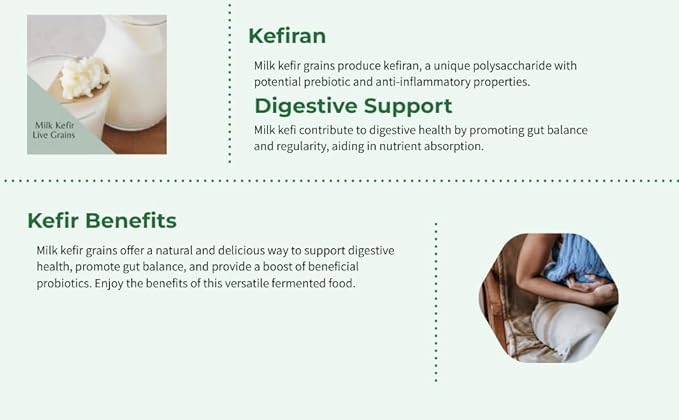 Milk Kefir Live Grains

Kefiran

Milk kefir grains produce kefiran, a unique polysaccharide with potential prebiotic and anti-inflammatory properties.

Digestive Support

Milk kefi contribute to digestive health by promoting gut balance and regularity, aiding in nutrient absorption.

Kefir Benefits

Milk kefir grains offer a natural and delicious way to support digestive health, promote gut balance, and provide a boost of beneficial probiotics. Enjoy the benefits of this versatile fermented food.